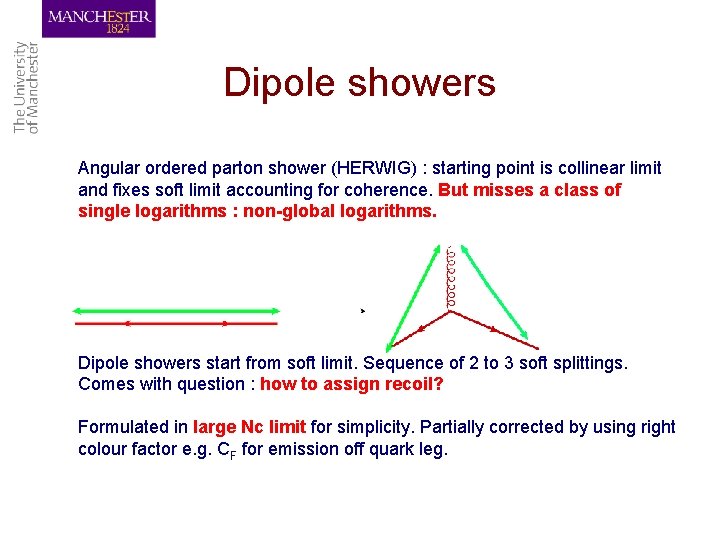 MANCHESTER
1824

The University of Manchester

Dipole showers

Angular ordered parton shower (HERWIG) : starting point is collinear limit and fixes soft limit accounting for coherence. But misses a class of single logarithms : non-global logarithms.

Dipole showers start from soft limit. Sequence of 2 to 3 soft splittings. Comes with question : how to assign recoil?

Formulated in large Nc limit for simplicity. Partially corrected by using right colour factor e.g. $C_F$ for emission off quark leg.